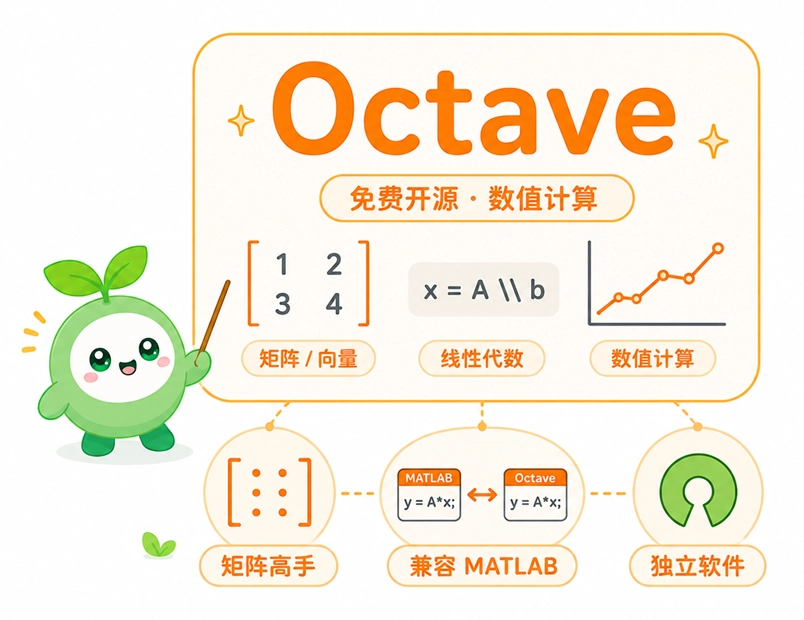 Octave

免费开源 · 数值计算

$\begin{bmatrix} 1 & 2 \\ 3 & 4 \end{bmatrix}$

x = A \\ b

矩阵 / 向量

线性代数

数值计算

MATLAB
y = A*x;

Octave
y = A*x;

矩阵高手

兼容 MATLAB

独立软件